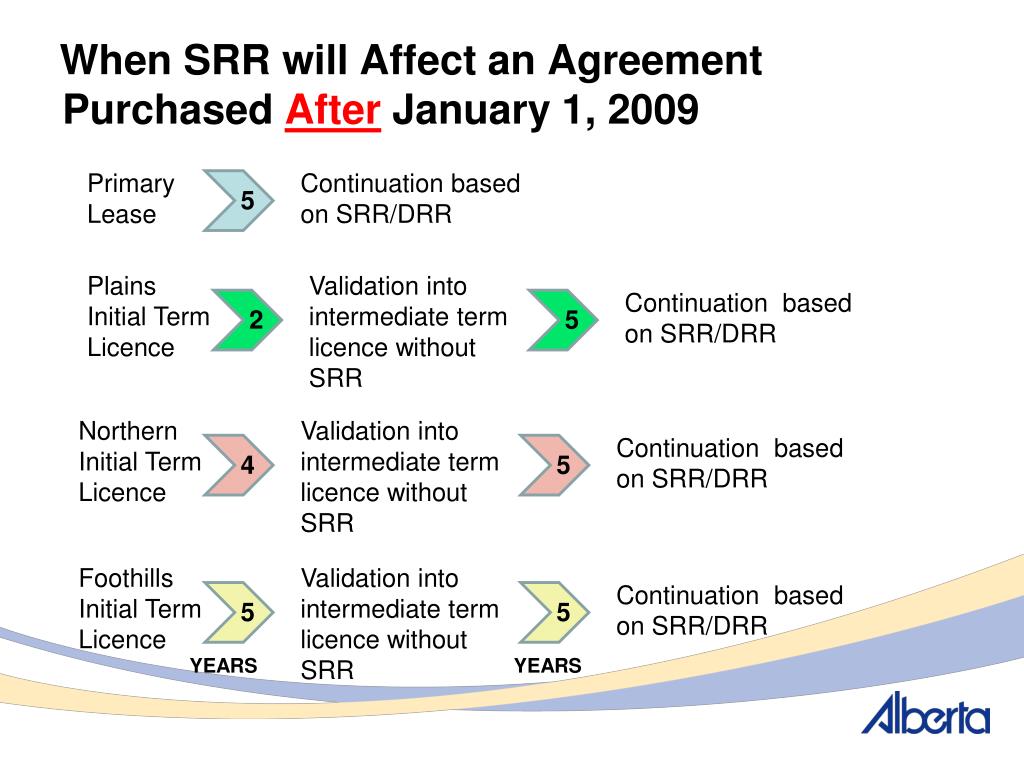 When SRR will Affect an Agreement Purchased After January 1, 2009

Primary Lease

5

Continuation based on SRR/DRR

Plains Initial Term Licence

2

Validation into intermediate term licence without SRR

5

Continuation based on SRR/DRR

Northern Initial Term Licence

4

Validation into intermediate term licence without SRR

5

Continuation based on SRR/DRR

Foothills Initial Term Licence

5

YEARS

Validation into intermediate term licence without SRR

5

YEARS

Continuation based on SRR/DRR

Alberta